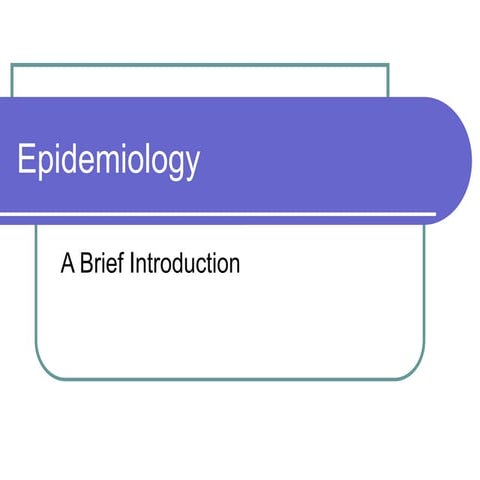 Epidemiology

A Brief Introduction